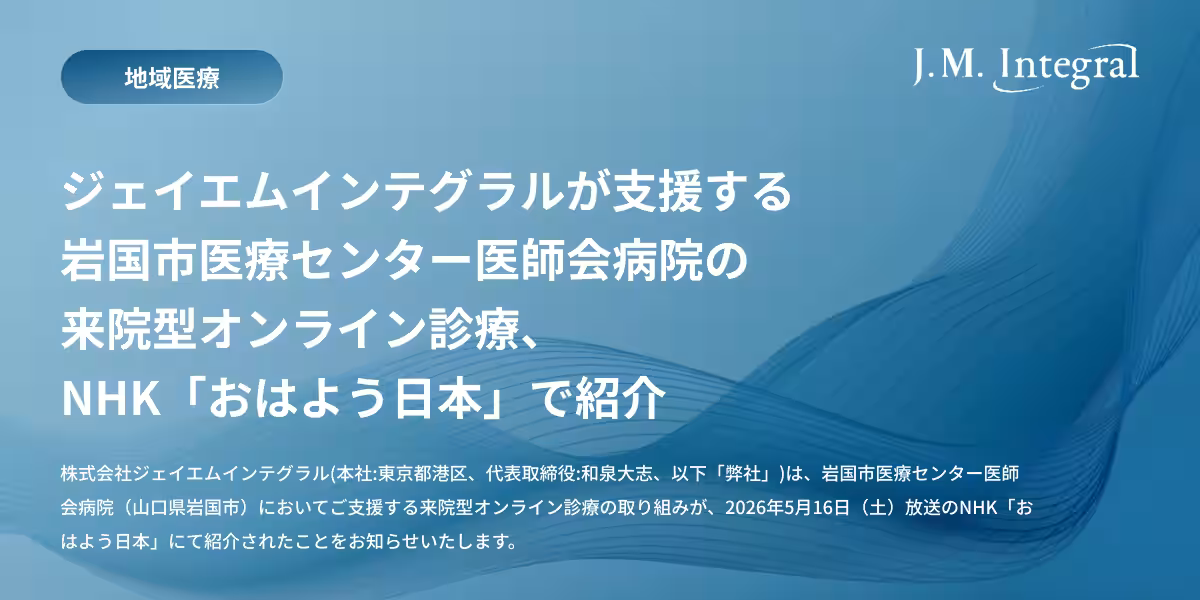 地域医療

J.M. Integral

ジェイエムインテグラルが支援する
岩国市医療センター医師会病院の
来院型オンライン診療、
NHK「おはよう日本」で紹介

株式会社ジェイエムインテグラル(本社:東京都港区、代表取締役:和泉大志、以下「弊社」)は、岩国市医療センター医師会病院（山口県岩国市）においてご支援する来院型オンライン診療の取り組みが、2026年5月16日（土）放送のNHK「おはよう日本」にて紹介されたことをお知らせいたします。